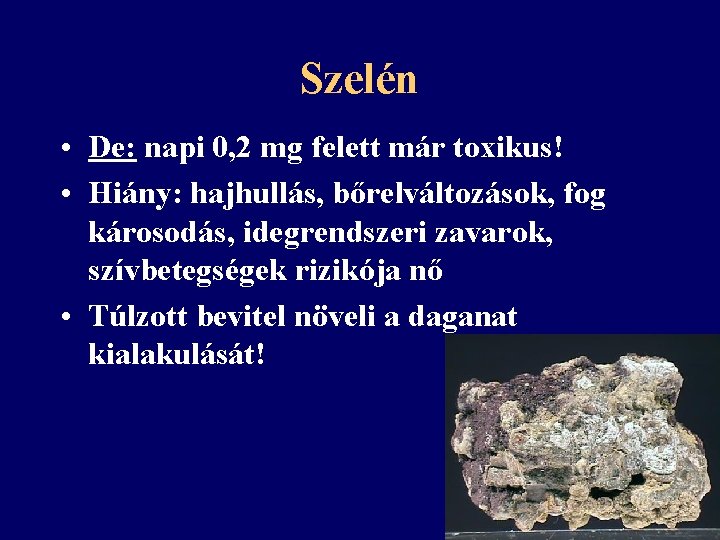 Szelén

• De: napi 0,2 mg felett már toxikus!

• Hiány: hajhullás, bőrelváltozások, fog károsodás, idegrendszeri zavarok, szívbetegségek rizikója nő

• Túlzott bevitel növeli a daganat kialakulását!